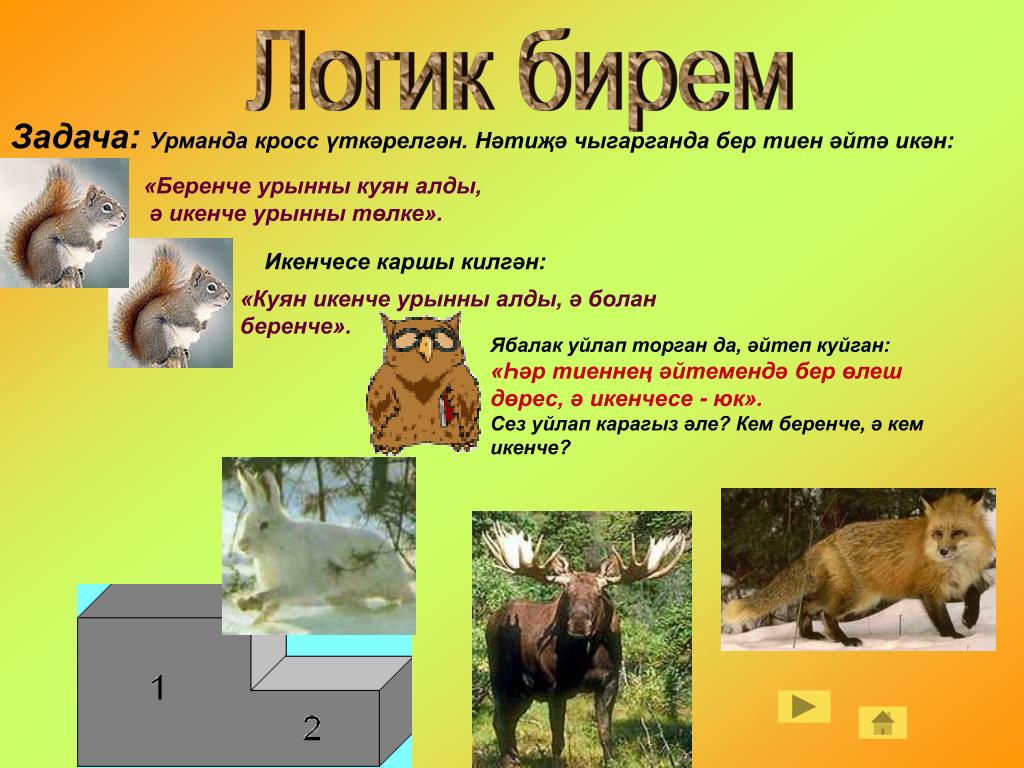 Логик бирем

Задача: Урманда кросс үткәрелгән. Нәтиҗә чыгарганда бер тиен әйтә икән:

«Беренче урынны куян алды, ә икенче урынны төлке».

Икенчесе каршы килгән:

«Куян икенче урынны алды, ә болан беренче».

Ябалак уйлап торган да, әйтеп куйган:
«Һәр тиеннең әйтемендә бер өлеш дөрес, ә икенчесе - юк».
Сез уйлап карагыз әле? Кем беренче, ә кем икенче?

1

2